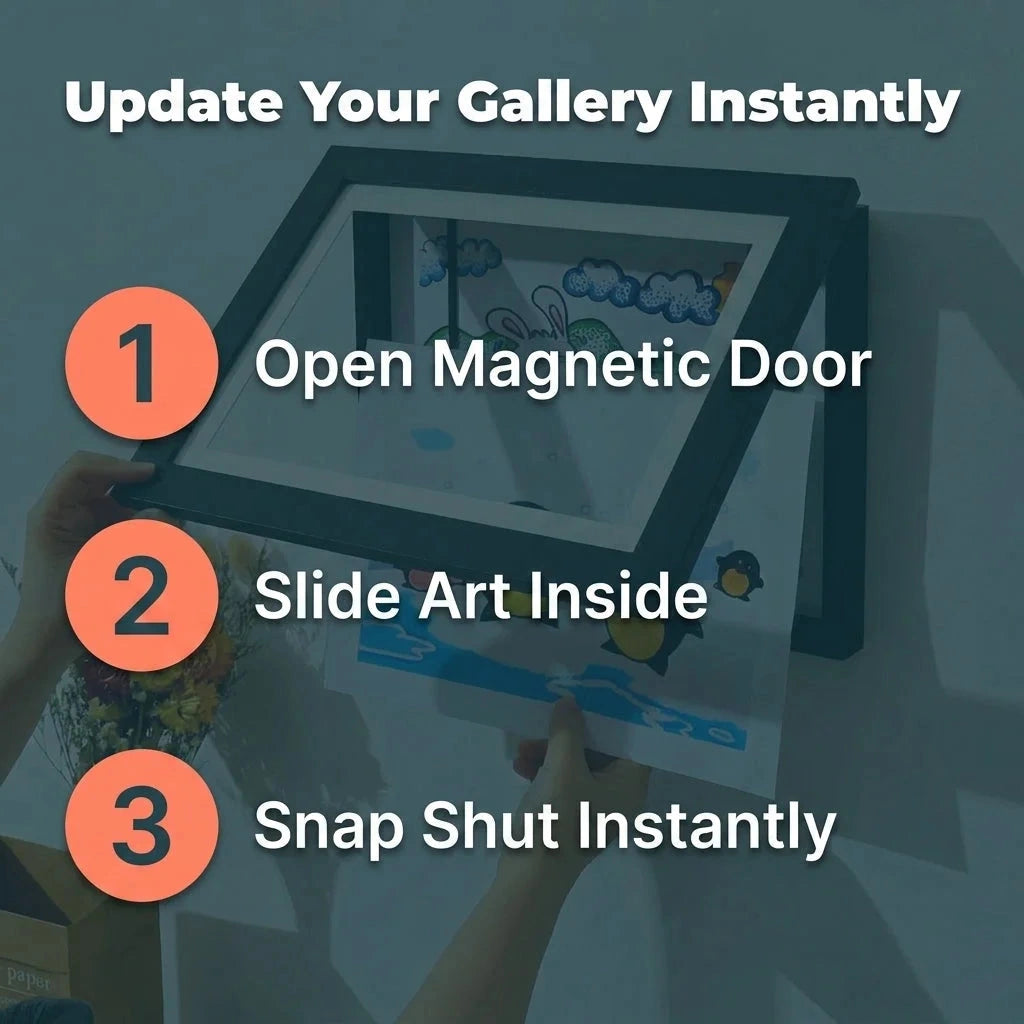 Update Your Gallery Instantly

1 Open Magnetic Door

2 Slide Art Inside

3 Snap Shut Instantly

paper